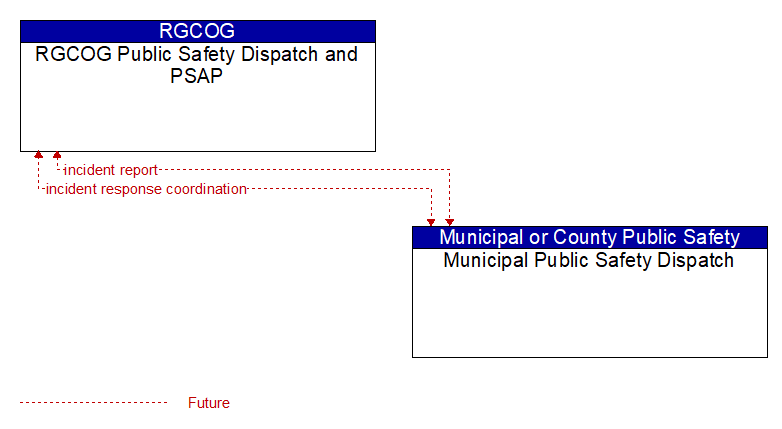 RGCOG
RGCOG Public Safety Dispatch and PSAP

incident report
incident response coordination

Municipal or County Public Safety
Municipal Public Safety Dispatch

Future